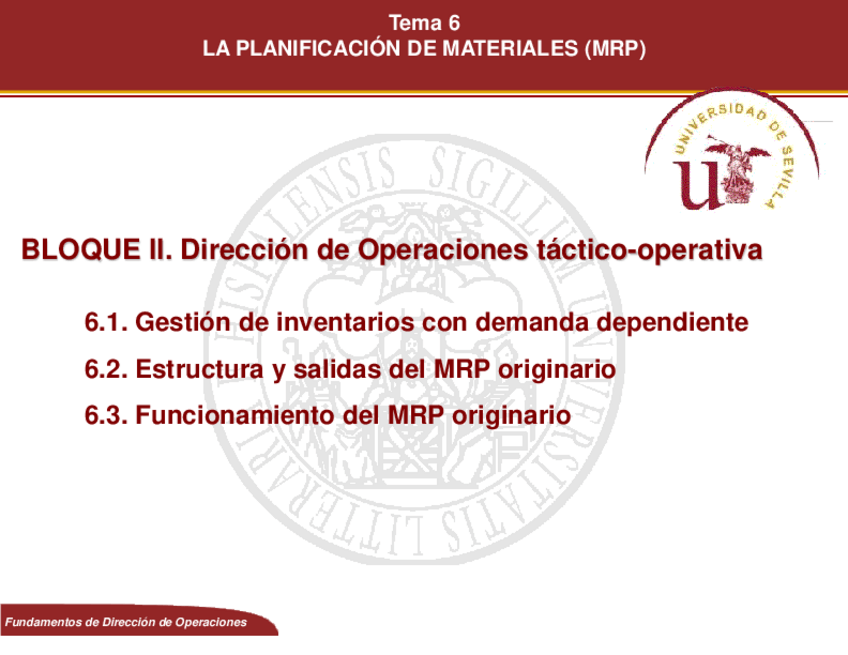 Tema 6
LA PLANIFICACIÓN DE MATERIALES (MRP)

UNIVERSIDAD DE SEVILLA

BLOQUE II. Dirección de Operaciones táctico-operativa

6.1. Gestión de inventarios con demanda dependiente

6.2. Estructura y salidas del MRP originario

6.3. Funcionamiento del MRP originario

Fundamentos de Dirección de Operaciones